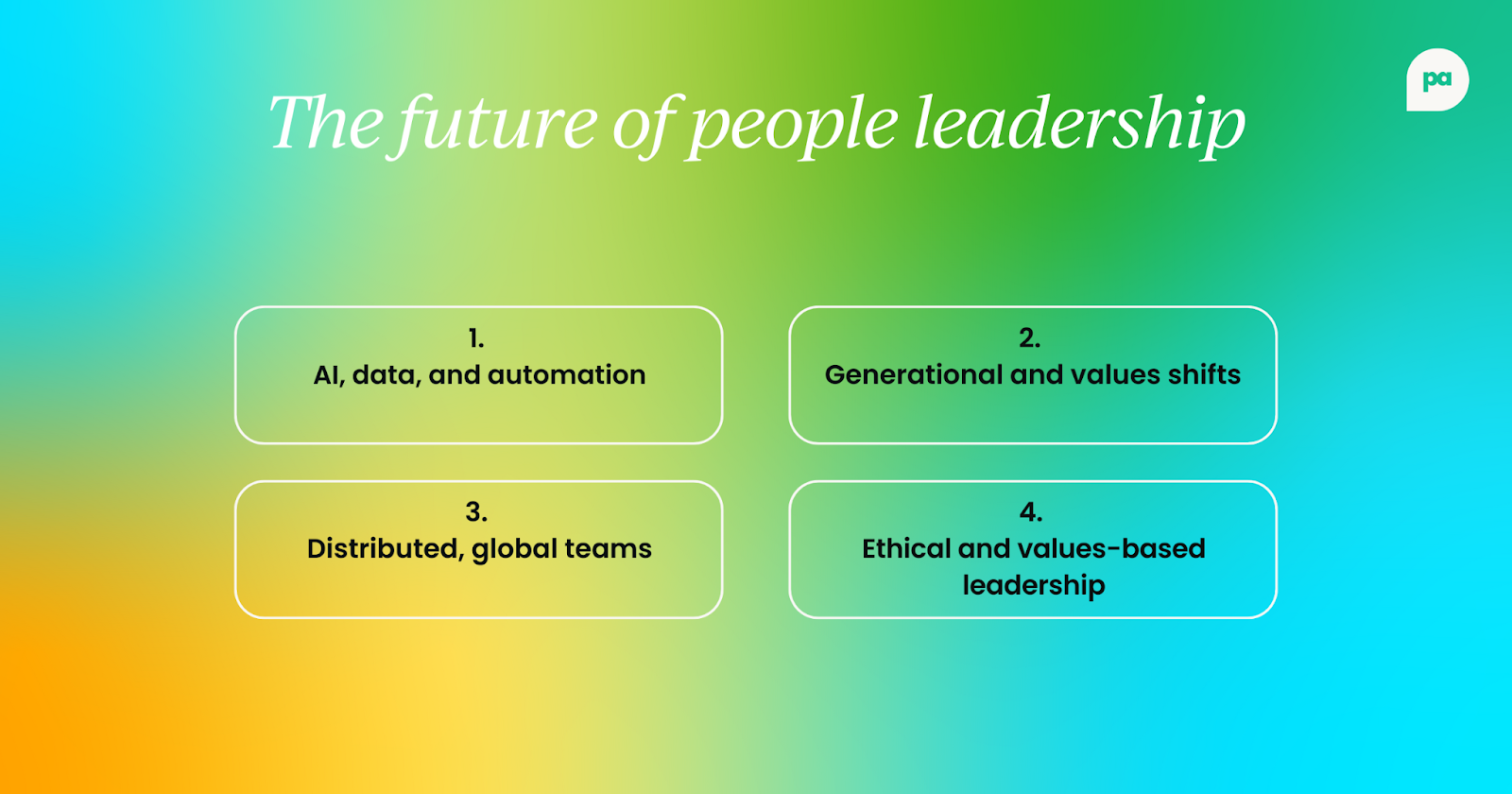 The future of people leadership

pa

1.
AI, data, and automation

2.
Generational and values shifts

3.
Distributed, global teams

4.
Ethical and values-based leadership